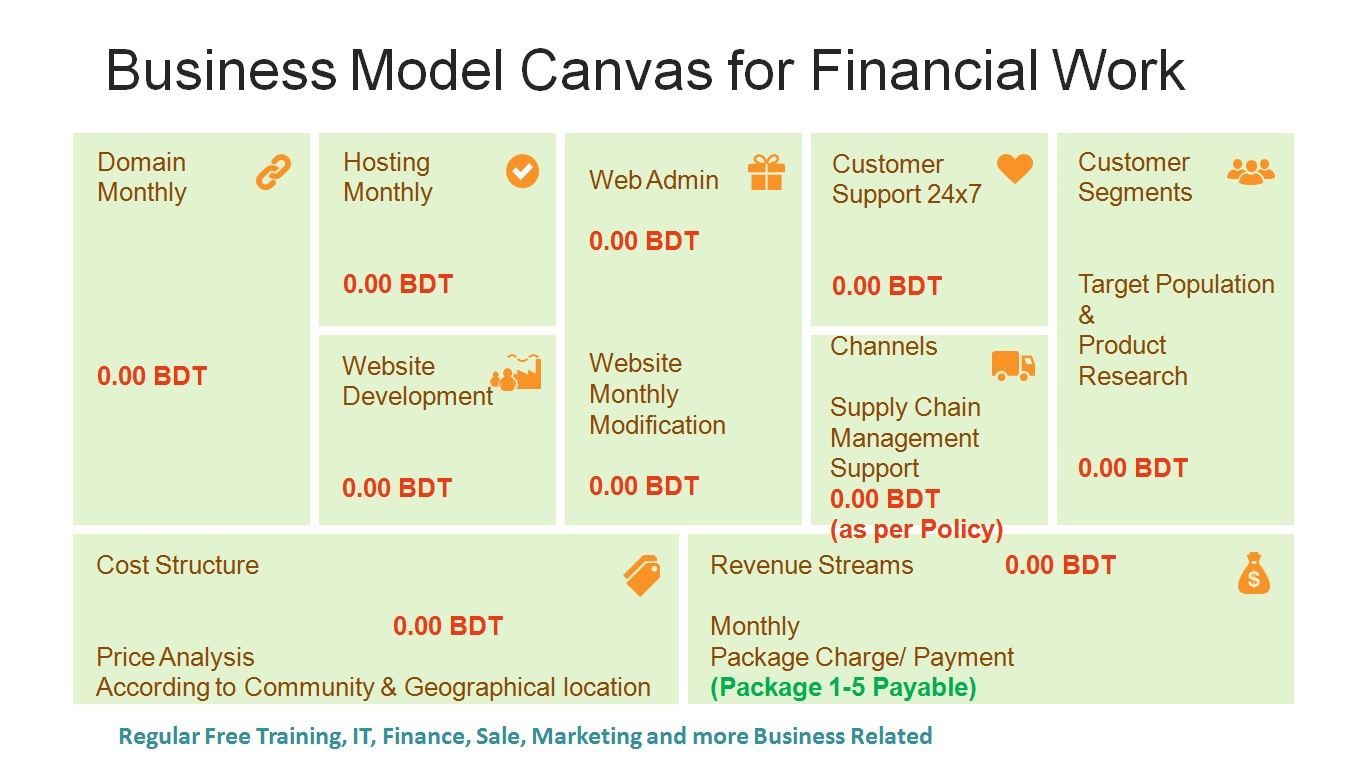 Business Model Canvas for Financial Work

Domain Monthly

0.00 BDT

Hosting Monthly

0.00 BDT

Website Development

0.00 BDT

Web Admin

0.00 BDT

Website Monthly Modification

0.00 BDT

Customer Support 24x7

0.00 BDT

Channels

Supply Chain Management Support
0.00 BDT
(as per Policy)

Customer Segments

Target Population
&
Product Research

0.00 BDT

Cost Structure

0.00 BDT

Price Analysis
According to Community & Geographical location

Revenue Streams 0.00 BDT

Monthly
Package Charge/ Payment
(Package 1-5 Payable)

Regular Free Training, IT, Finance, Sale, Marketing and more Business Related